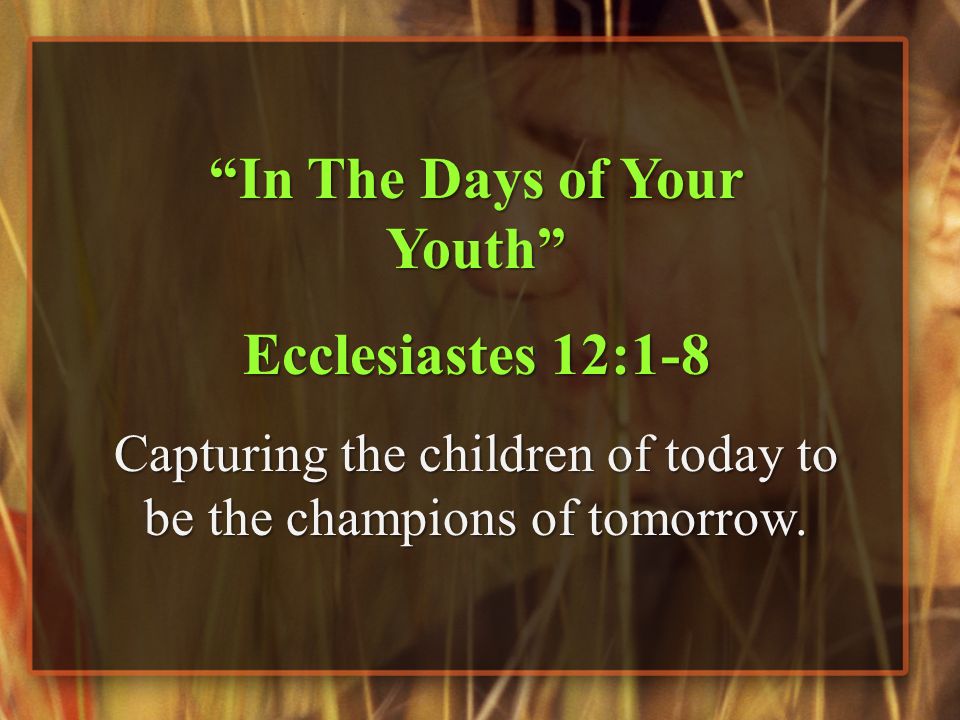 “In The Days of Your Youth”

Ecclesiastes 12:1-8

Capturing the children of today to be the champions of tomorrow.